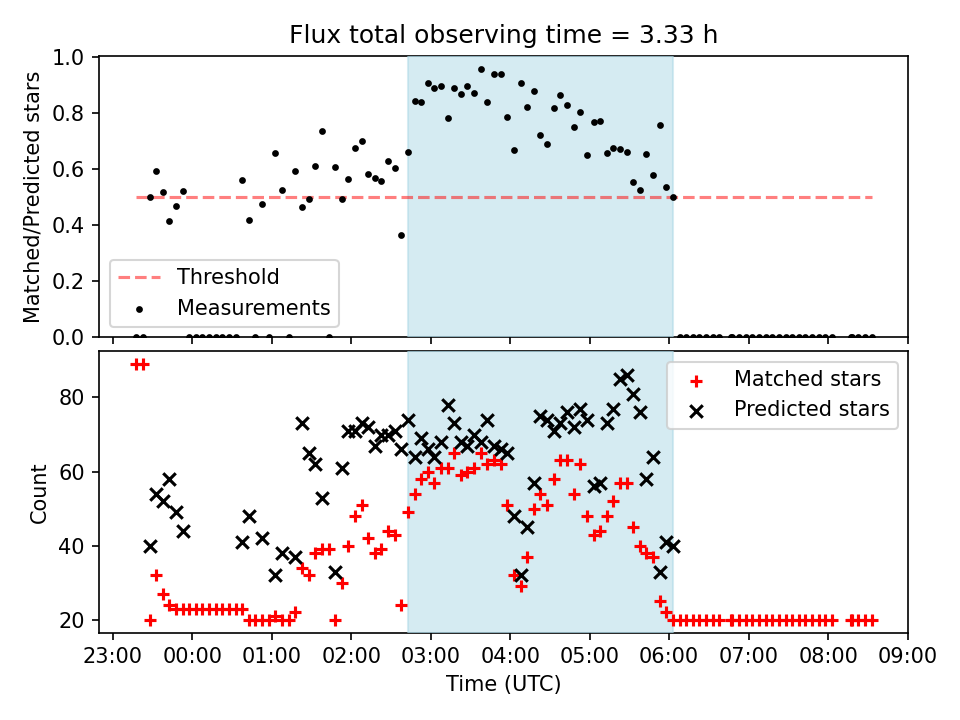 Flux total observing time = 3.33 h

Matched/Predicted stars

1.0
0.8
0.6
0.4
0.2
0.0

Threshold
Measurements

Count

80
60
40
20

Matched stars
Predicted stars

23:00 00:00 01:00 02:00 03:00 04:00 05:00 06:00 07:00 08:00 09:00

Time (UTC)